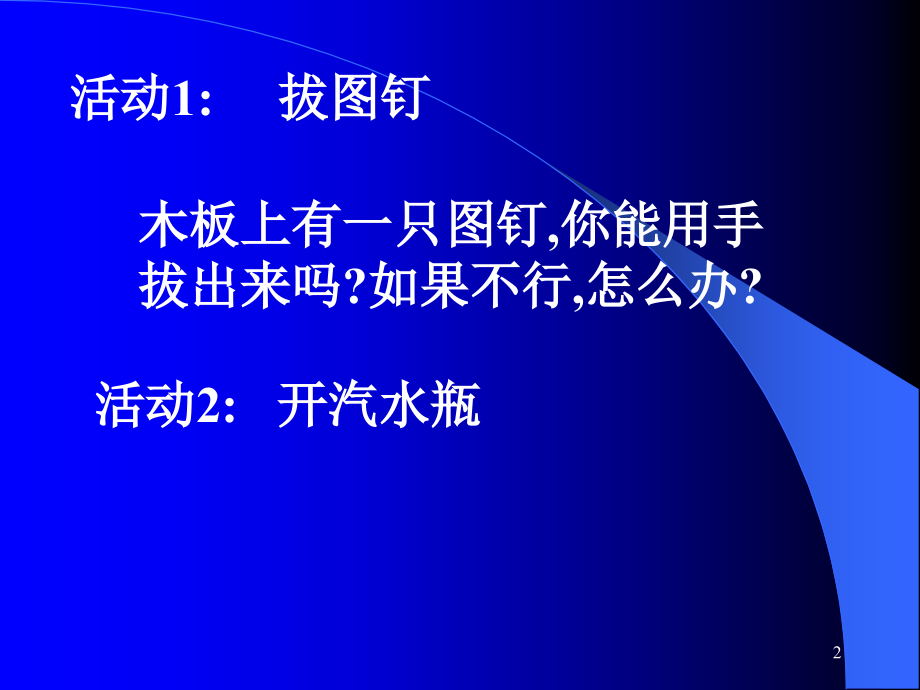 活动1：  拔图钉

木板上有一只图钉,你能用手拔出来吗?如果不行,怎么办?

活动2：  开汽水瓶

2